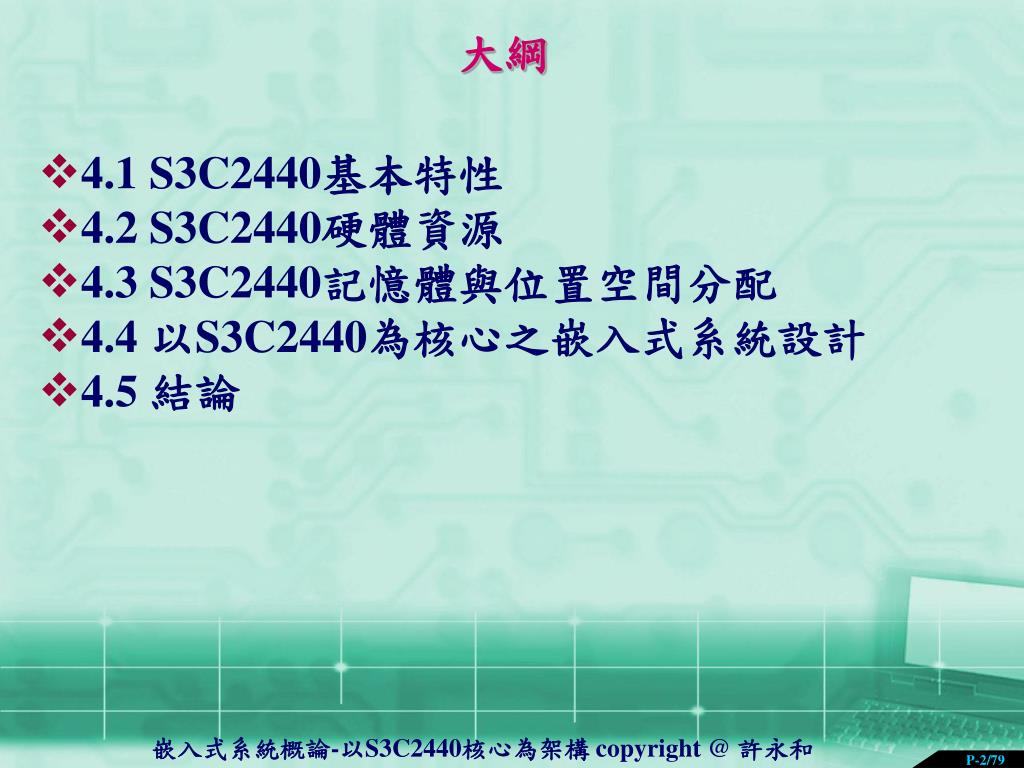 大綱

❖4.1 S3C2440基本特性
❖4.2 S3C2440硬體資源
❖4.3 S3C2440記憶體與位置空間分配
❖4.4 以S3C2440為核心之嵌入式系統設計
❖4.5 結論

嵌入式系統概論-以S3C2440核心為架構 copyright @ 許永和

P-2/79